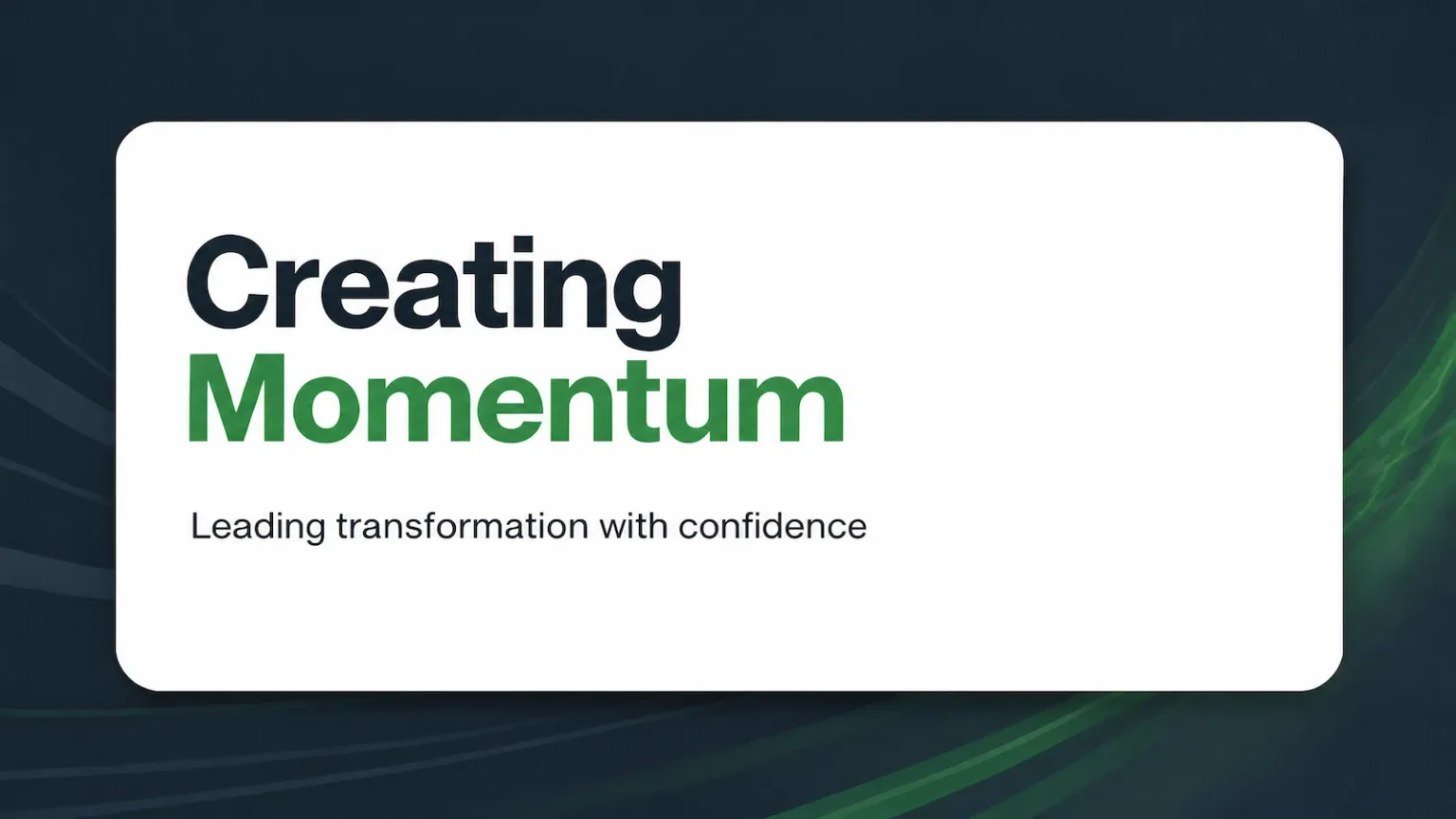 Creating
Momentum

Leading transformation with confidence